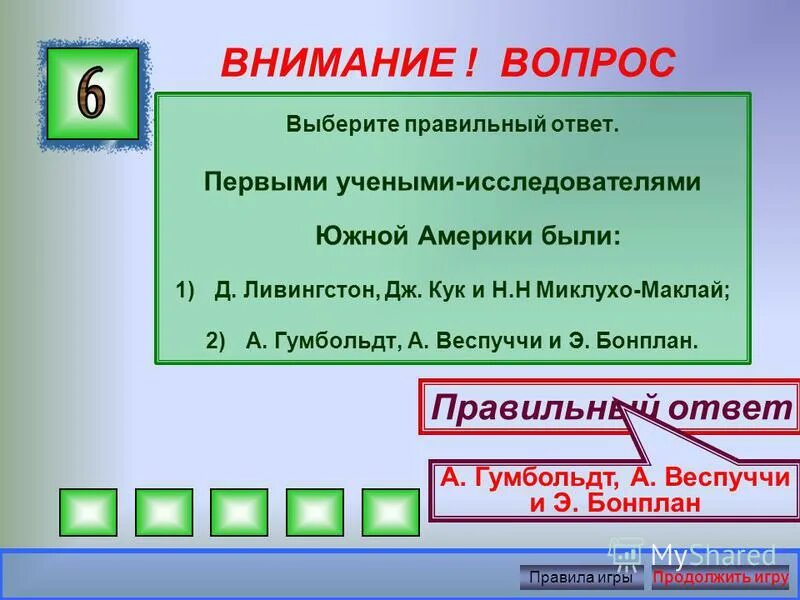 6

ВНИМАНИЕ ! ВОПРОС

Выберите правильный ответ.

Первыми учеными-исследователями Южной Америки были:

1) Д. Ливингстон, Дж. Кук и Н.Н Миклухо-Маклай;

2) А. Гумбольдт, А. Веспуччи и Э. Бонплан.

Правильный ответ

А. Гумбольдт, А. Веспуччи и Э. Бонплан

MyShared

Правила игры

Продолжить игру